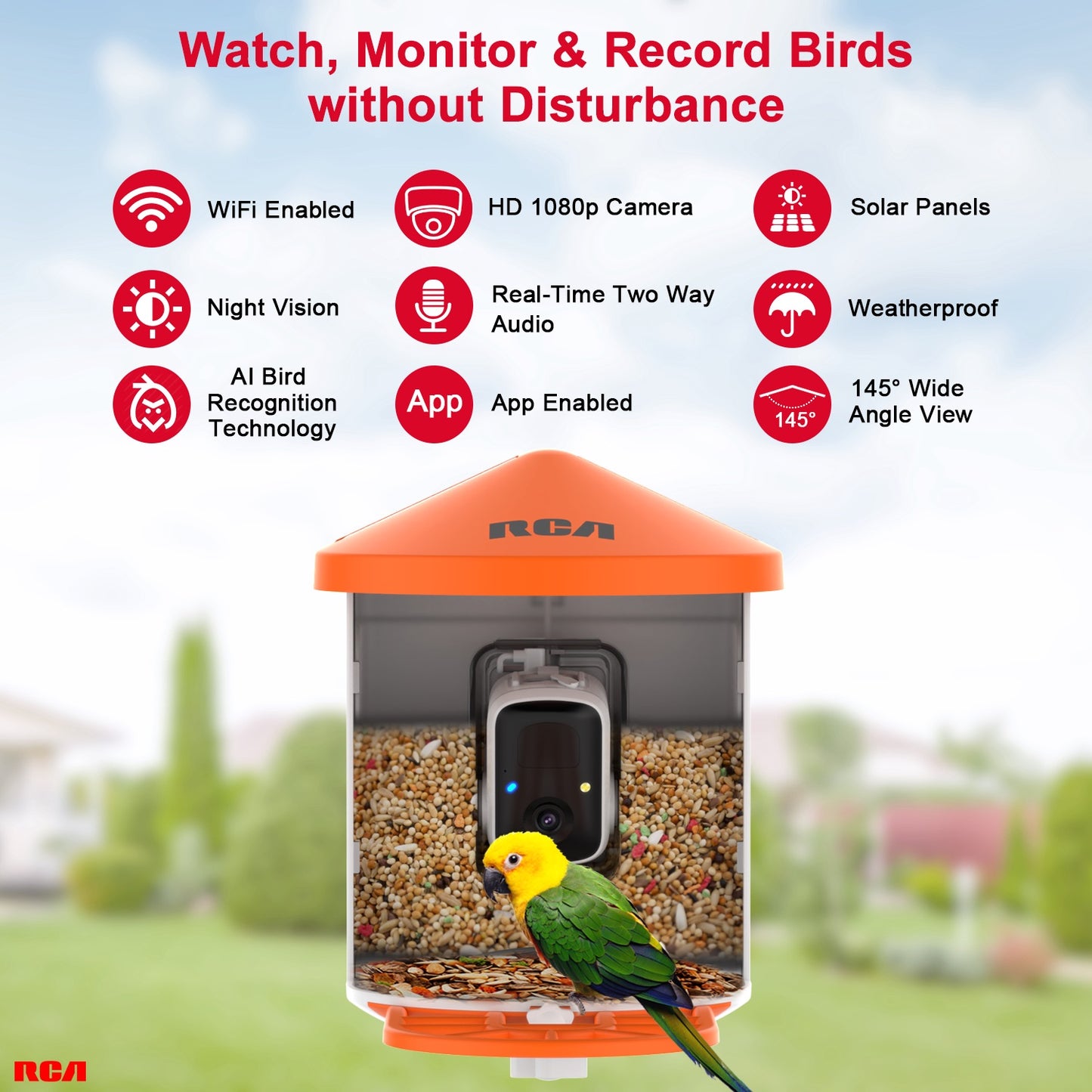 Watch, Monitor & Record Birds without Disturbance

WiFi Enabled

HD 1080p Camera

Solar Panels

Night Vision

Real-Time Two Way Audio

Weatherproof

AI Bird Recognition Technology

App

App Enabled

145°

145° Wide Angle View

RCA

RCA